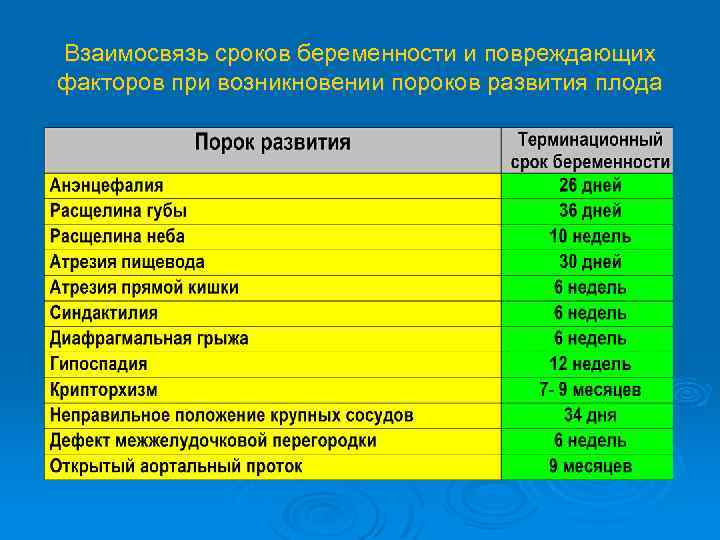 Взаимосвязь сроков беременности и повреждающих факторов при возникновении пороков развития плода

| Порок развития | Терминационный срок беременности |
|---|---|
| Анэнцефалия | 26 дней |
| Расщелина губы | 36 дней |
| Расщелина неба | 10 недель |
| Атрезия пищевода | 30 дней |
| Атрезия прямой кишки | 6 недель |
| Синдактилия | 6 недель |
| Диафрагмальная грыжа | 6 недель |
| Гипоспадия | 12 недель |
| Крипторхизм | 7- 9 месяцев |
| Неправильное положение крупных сосудов | 34 дня |
| Дефект межжелудочковой перегородки | 6 недель |
| Открытый аортальный проток | 9 месяцев |